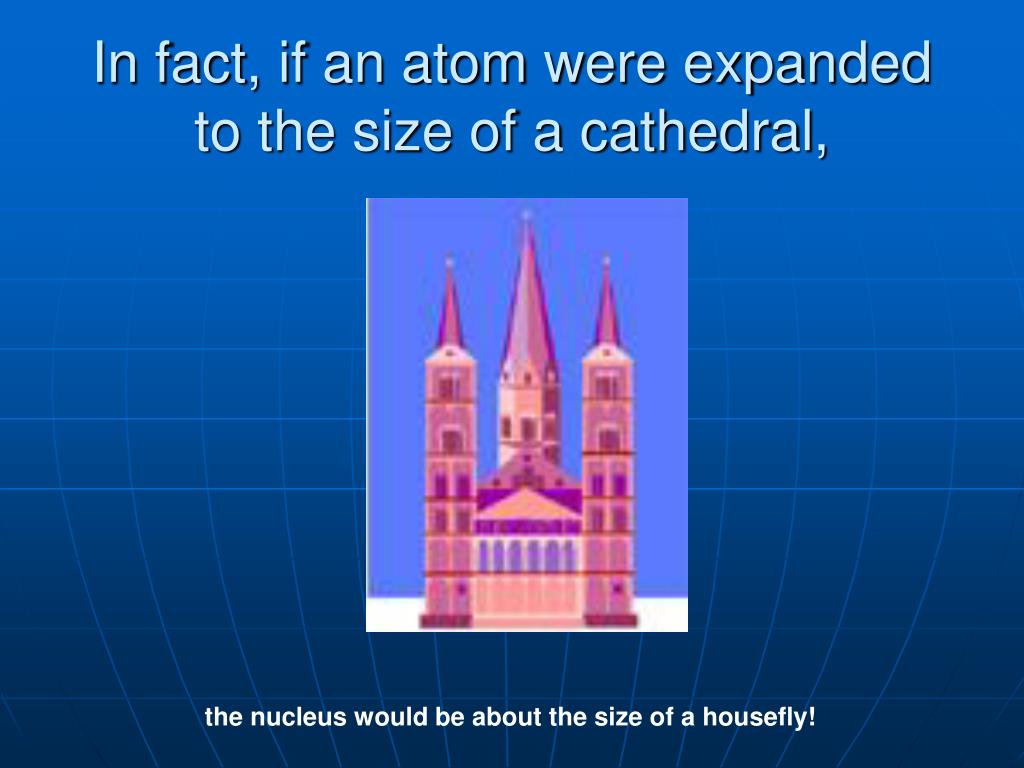 In fact, if an atom were expanded to the size of a cathedral,

the nucleus would be about the size of a housefly!